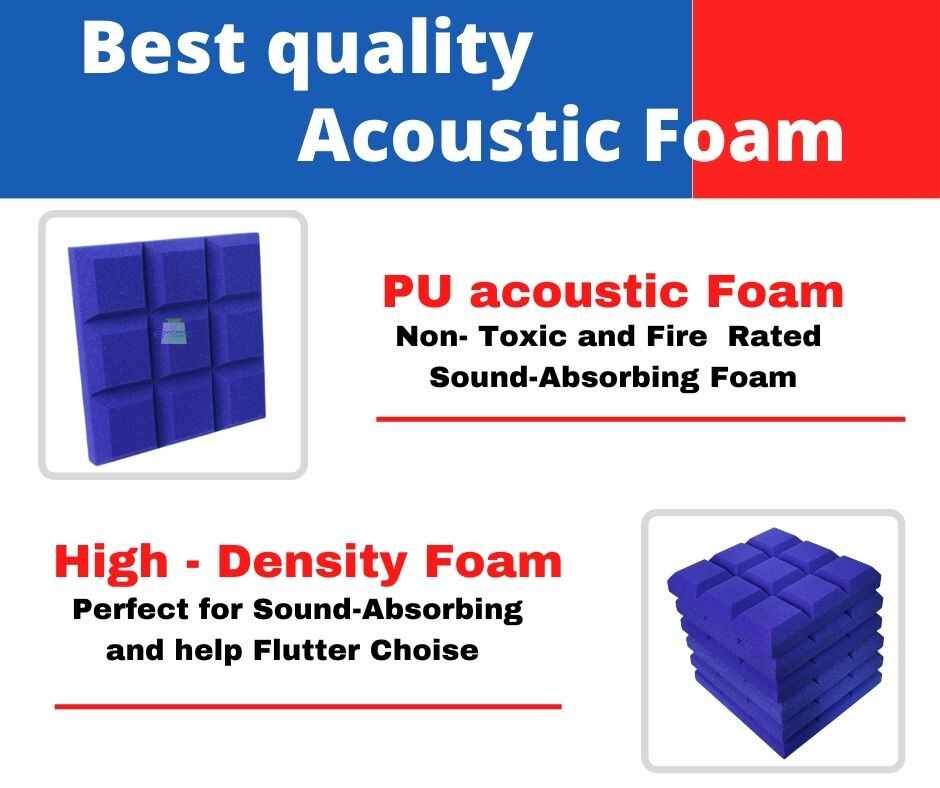 Best quality
Acoustic Foam

PU acoustic Foam
Non- Toxic and Fire Rated Sound-Absorbing Foam

High - Density Foam
Perfect for Sound-Absorbing and help Flutter Choise